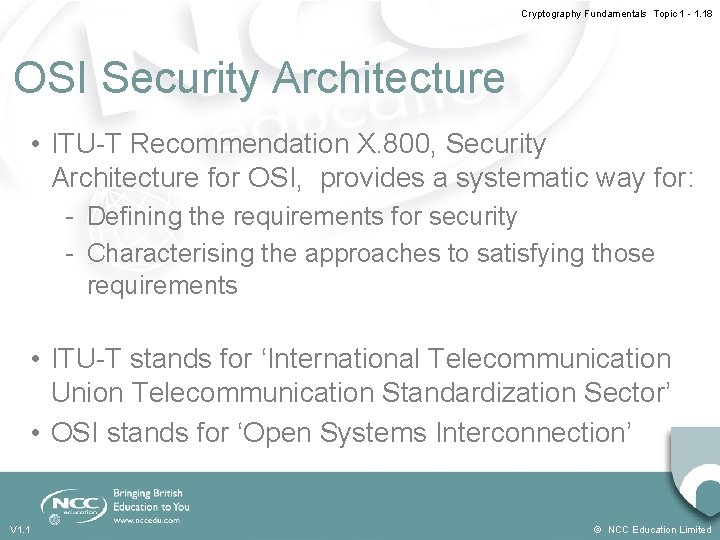 Cryptography Fundamentals Topic 1 - 1.18

OSI Security Architecture

• ITU-T Recommendation X.800, Security Architecture for OSI, provides a systematic way for:
- Defining the requirements for security
- Characterising the approaches to satisfying those requirements

• ITU-T stands for ‘International Telecommunication Union Telecommunication Standardization Sector’
• OSI stands for ‘Open Systems Interconnection’

NCC education

Bringing British Education to You
www.nccedu.com

V1.1

© NCC Education Limited